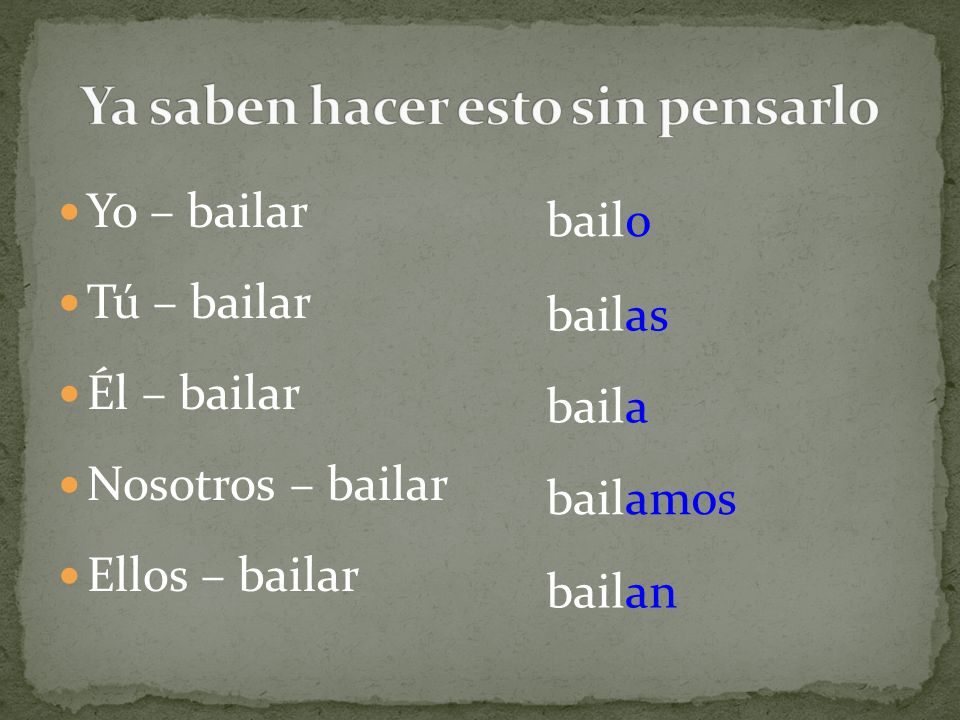 Ya saben hacer esto sin pensarlo

Yo – bailar
Tú – bailar
Él – bailar
Nosotros – bailar
Ellos – bailar

bailo
bailas
baila
bailamos
bailan